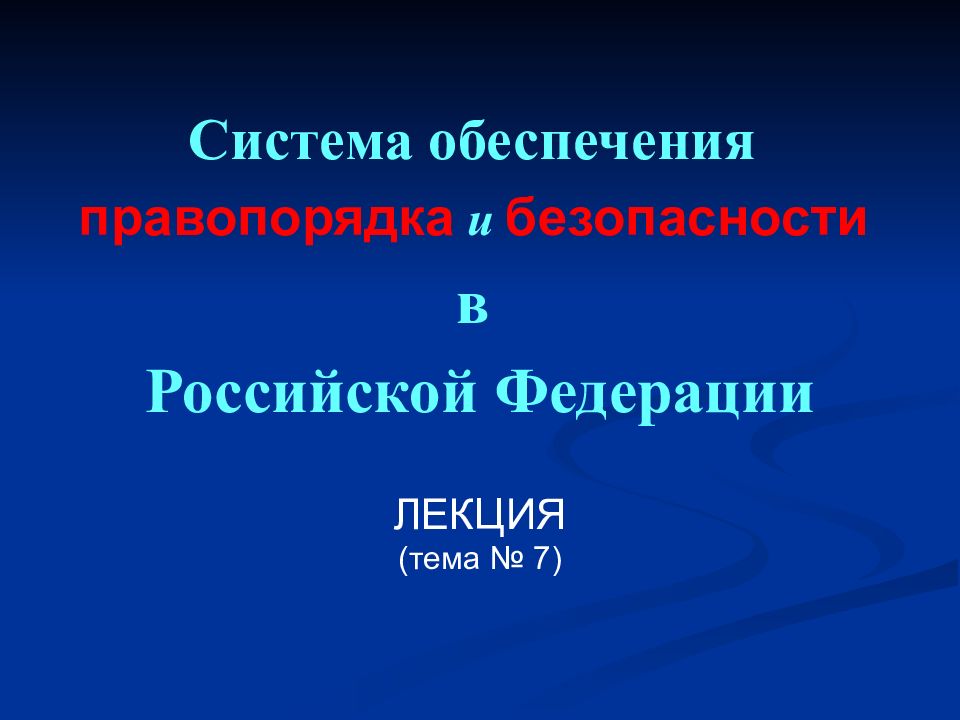 Система обеспечения правопорядка и безопасности в Российской Федерации

ЛЕКЦИЯ
(тема № 7)